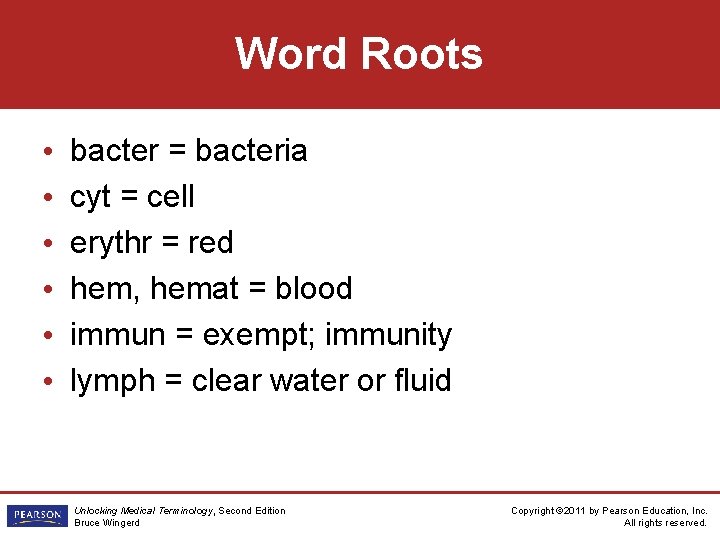 Word Roots

• bacter = bacteria
• cyt = cell
• erythr = red
• hem, hemat = blood
• immun = exempt; immunity
• lymph = clear water or fluid

PEARSON

Unlocking Medical Terminology, Second Edition
Bruce Wingerd

Copyright ©2011 by Pearson Education, Inc.
All rights reserved.